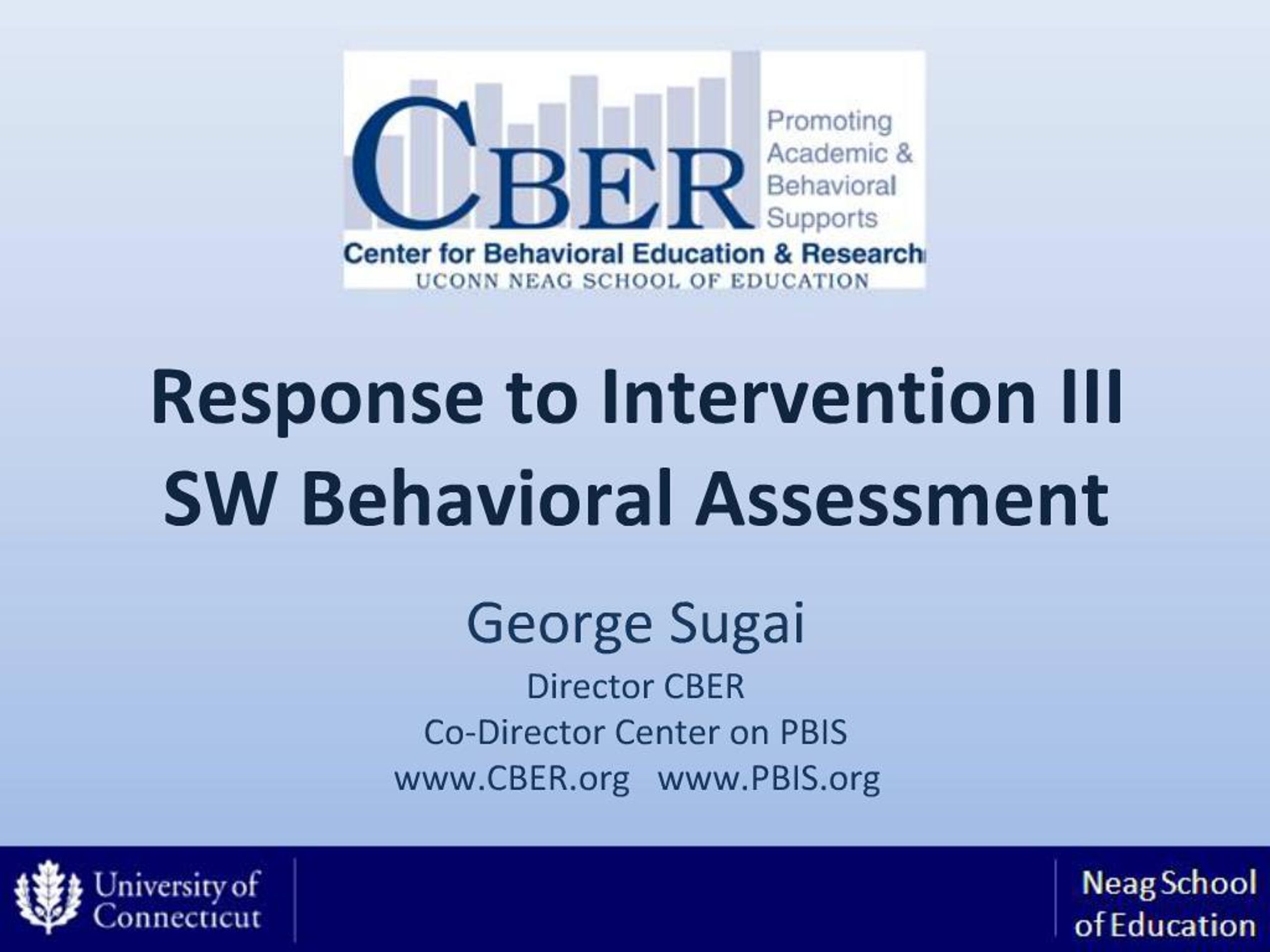 CBER
Promoting Academic & Behavioral Supports
Center for Behavioral Education & Research
UCONN NEAG SCHOOL OF EDUCATION

Response to Intervention III
SW Behavioral Assessment

George Sugai
Director CBER
Co-Director Center on PBIS
www.CBER.org www.PBIS.org

University of Connecticut

Neag School of Education